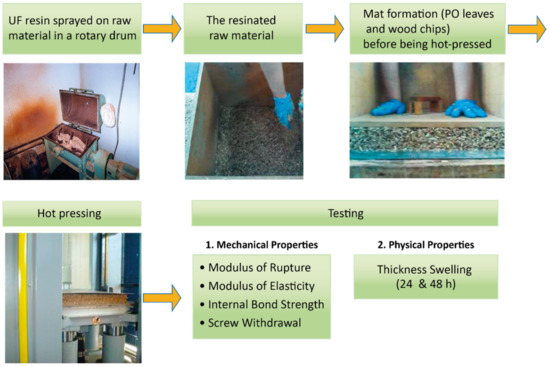 UF resin sprayed on raw material in a rotary drum

The resinated raw material

Mat formation (PO leaves and wood chips) before being hot-pressed

Hot pressing

Testing

1. Mechanical Properties

• Modulus of Rupture
• Modulus of Elasticity
• Internal Bond Strength
• Screw Withdrawal

2. Physical Properties

Thickness Swelling (24 & 48 h)